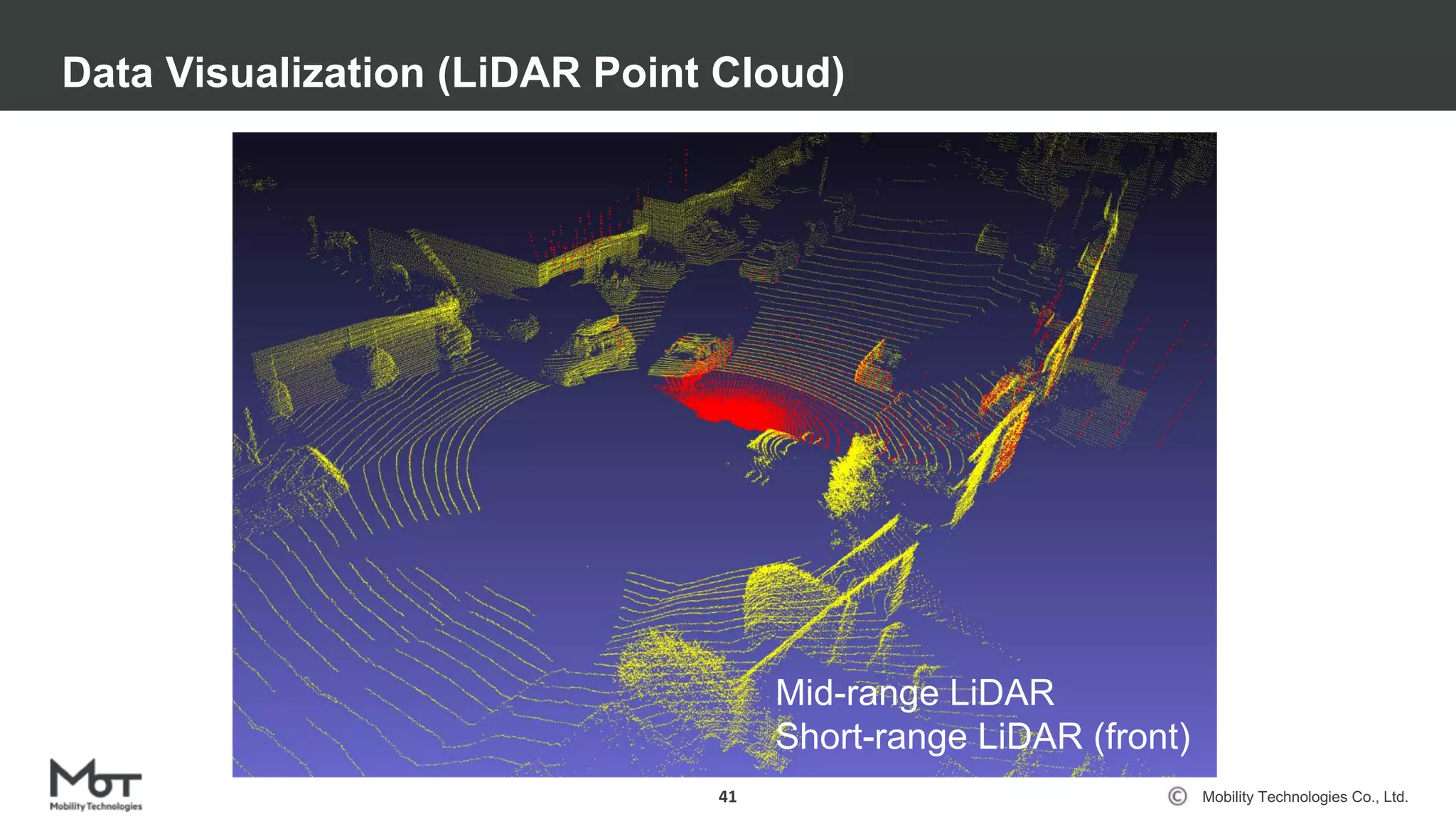 Data Visualization (LiDAR Point Cloud)

Mid-range LiDAR
Short-range LiDAR (front)

MoT
Mobility Technologies

41

© Mobility Technologies Co., Ltd.